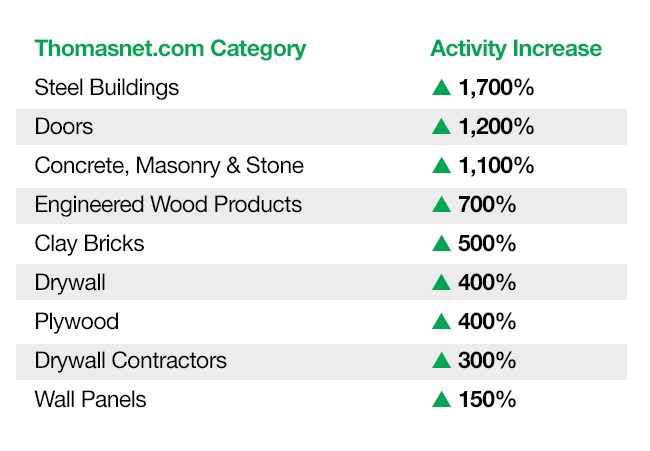 | Thomasnet.com Category | Activity Increase |
|---|---|
| Steel Buildings | ▲ 1,700% |
| Doors | ▲ 1,200% |
| Concrete, Masonry & Stone | ▲ 1,100% |
| Engineered Wood Products | ▲ 700% |
| Clay Bricks | ▲ 500% |
| Drywall | ▲ 400% |
| Plywood | ▲ 400% |
| Drywall Contractors | ▲ 300% |
| Wall Panels | ▲ 150% |